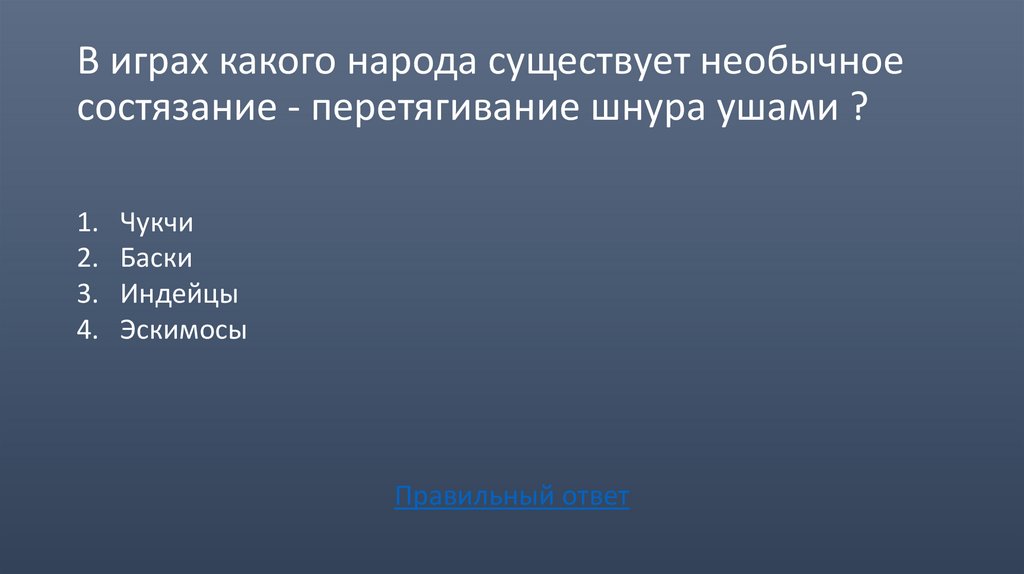 В играх какого народа существует необычное состязание - перетягивание шнура ушами ?

1. Чукчи
2. Баски
3. Индейцы
4. Эскимосы

Правильный ответ